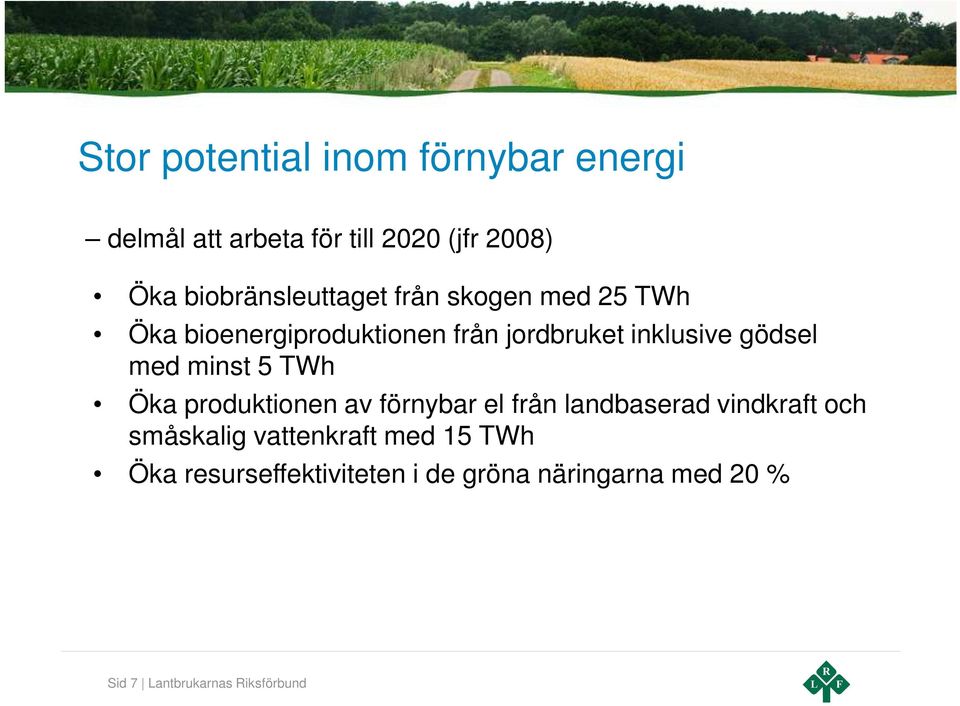 Stor potential inom förnybar energi

– delmål att arbeta för till 2020 (jfr 2008)

• Öka biobränsleuttaget från skogen med 25 TWh
• Öka bioenergiproduktionen från jordbruket inklusive gödsel med minst 5 TWh
• Öka produktionen av förnybar el från landbaserad vindkraft och småskalig vattenkraft med 15 TWh
• Öka resurseffektiviteten i de gröna näringarna med 20 %

Sid 7 | Lantbrukarnas Riksförbund

L R F